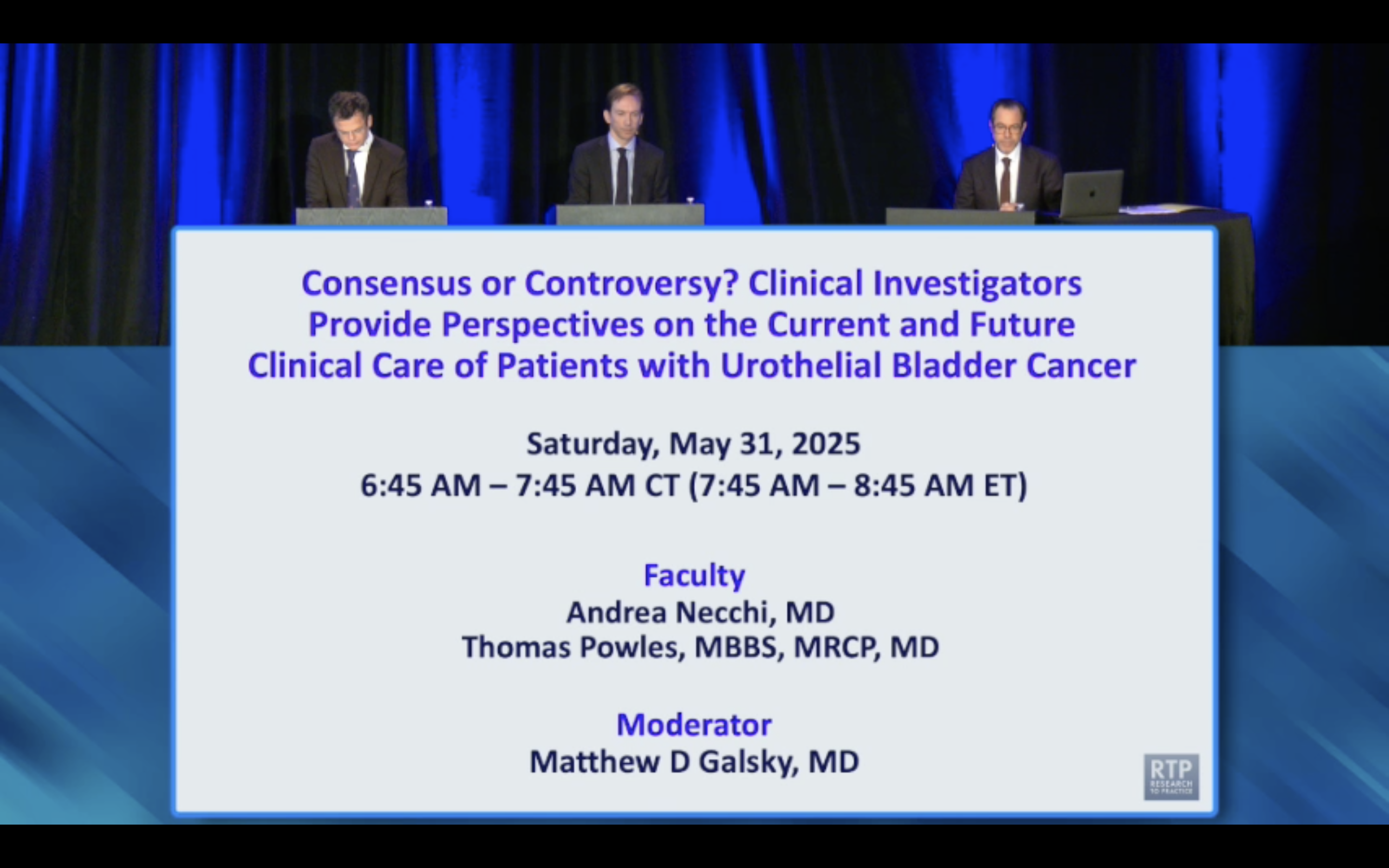 Consensus or Controversy? Clinical Investigators Provide Perspectives on the Current and Future Clinical Care of Patients with Urothelial Bladder Cancer

Saturday, May 31, 2025
6:45 AM – 7:45 AM CT (7:45 AM – 8:45 AM ET)

Faculty
Andrea Necchi, MD
Thomas Powles, MBBS, MRCP, MD

Moderator
Matthew D Galsky, MD

RTP
RESEARCH TO PRACTICE